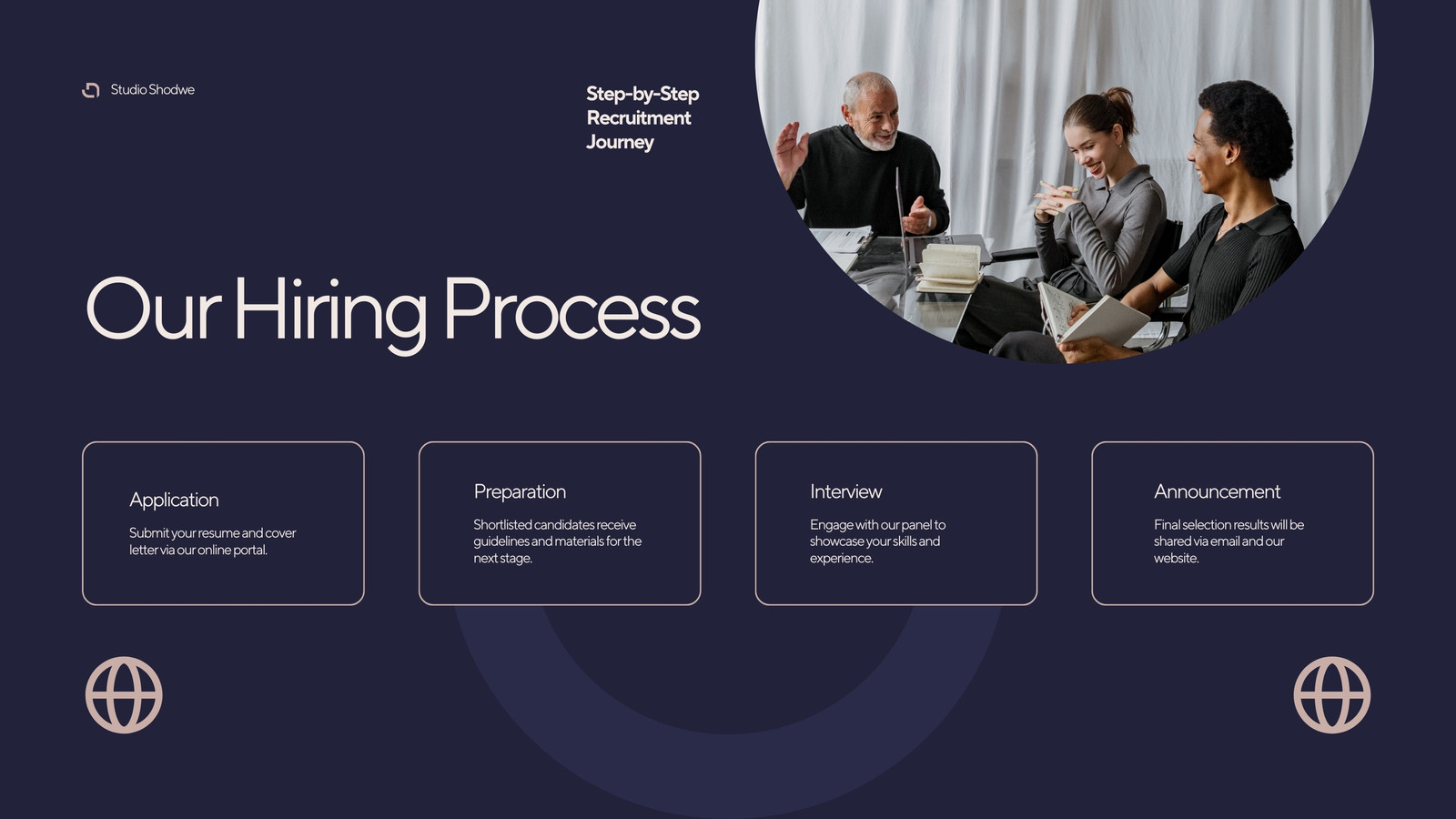 Studio Shodwe

Step-by-Step Recruitment Journey

Our Hiring Process

Application

Submit your resume and cover letter via our online portal.

Preparation

Shortlisted candidates receive guidelines and materials for the next stage.

Interview

Engage with our panel to showcase your skills and experience.

Announcement

Final selection results will be shared via email and our website.